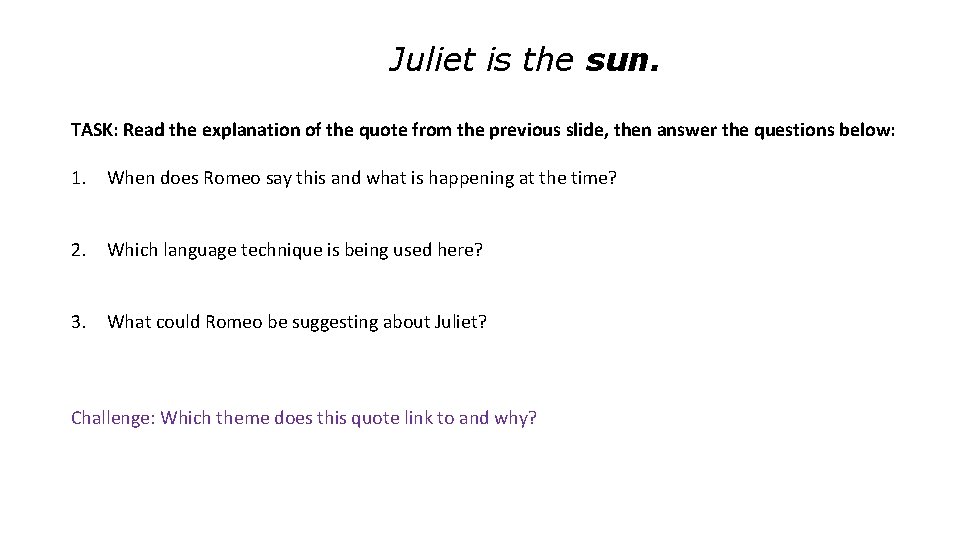 Juliet is the sun.

TASK: Read the explanation of the quote from the previous slide, then answer the questions below:

1. When does Romeo say this and what is happening at the time?

2. Which language technique is being used here?

3. What could Romeo be suggesting about Juliet?

Challenge: Which theme does this quote link to and why?